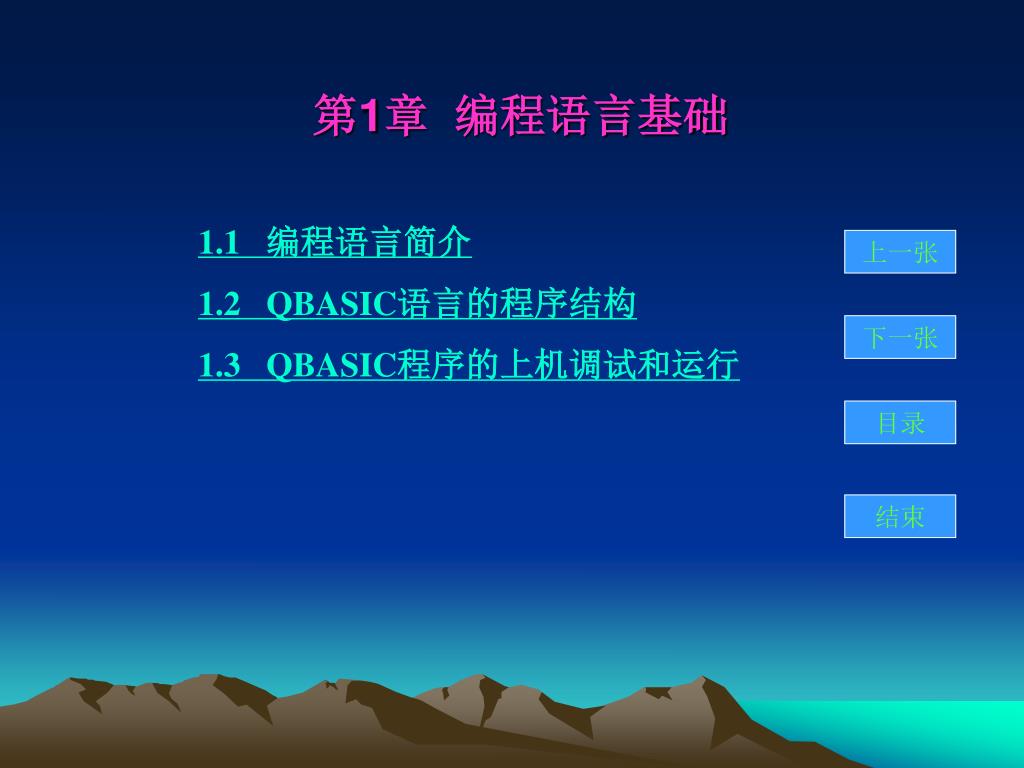 第1章 编程语言基础

1.1 编程语言简介

1.2 QBASIC语言的程序结构

1.3 QBASIC程序的上机调试和运行

上一张

下一张

目录

结束